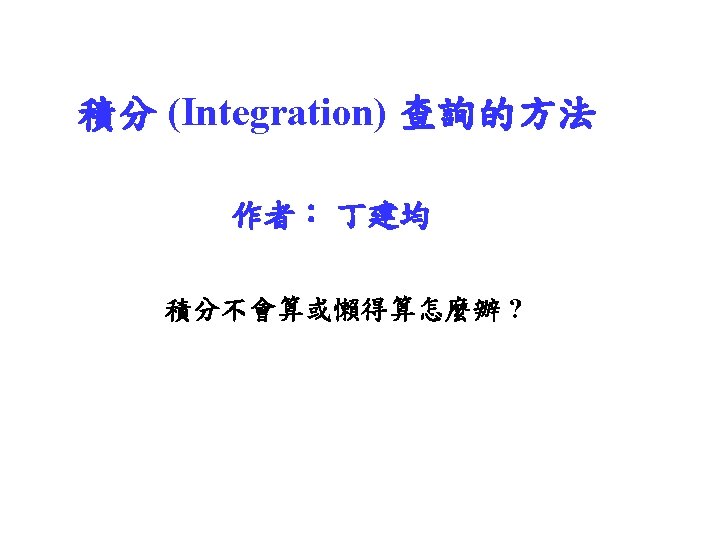 積分 (Integration) 查詢的方法

作者： 丁建均

積分不會算或懶得算怎麼辦？